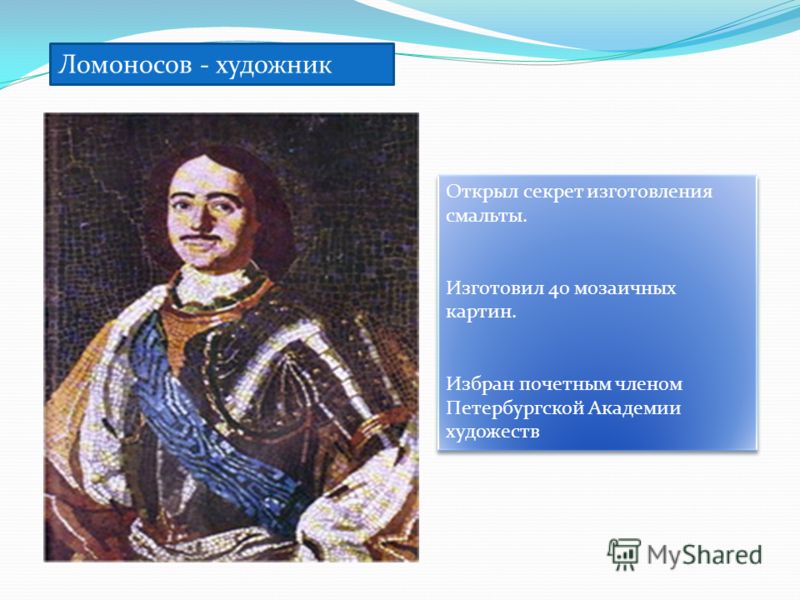 Ломоносов - художник

Открыл секрет изготовления смальты.

Изготовил 40 мозаичных картин.

Избран почетным членом Петербургской Академии художеств

MyShared